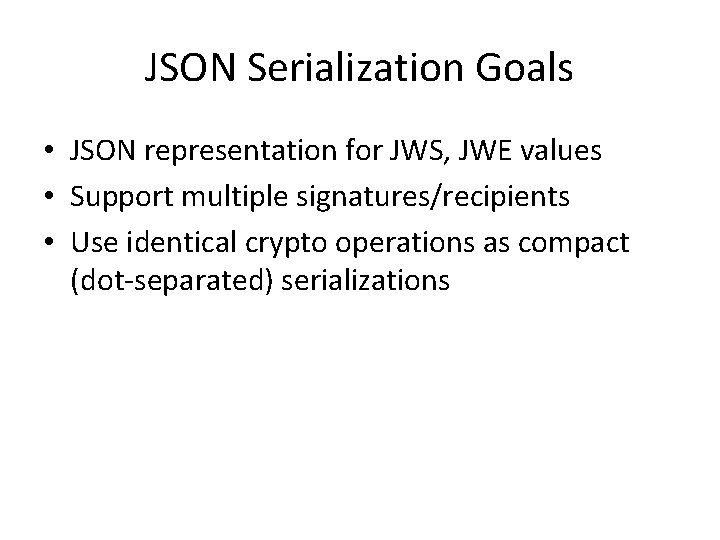 JSON Serialization Goals

• JSON representation for JWS, JWE values
• Support multiple signatures/recipients
• Use identical crypto operations as compact (dot-separated) serializations